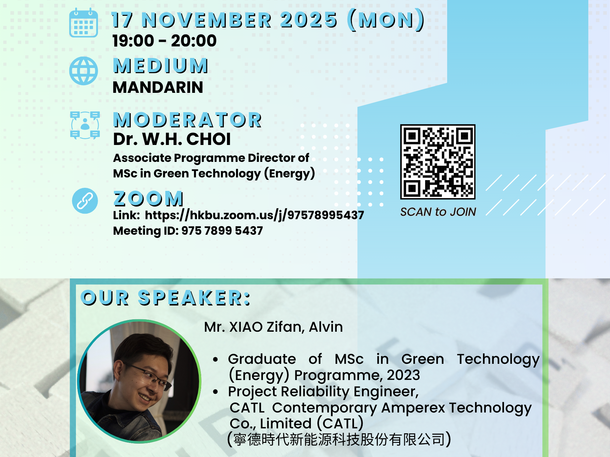 17 NOVEMBER 2025 (MON)
19:00 - 20:00

MEDIUM
MANDARIN

MODERATOR
Dr. W.H. CHOI
Associate Programme Director of MSc in Green Technology (Energy)

ZOOM
Link: https://hkbu.zoom.us/j/97578995437
Meeting ID: 975 7899 5437

SCAN to JOIN

OUR SPEAKER:

Mr. XIAO Zifan, Alvin

• Graduate of MSc in Green Technology (Energy) Programme, 2023
• Project Reliability Engineer, CATL Contemporary Amperex Technology Co., Limited (CATL) (寧德時代新能源科技股份有限公司)